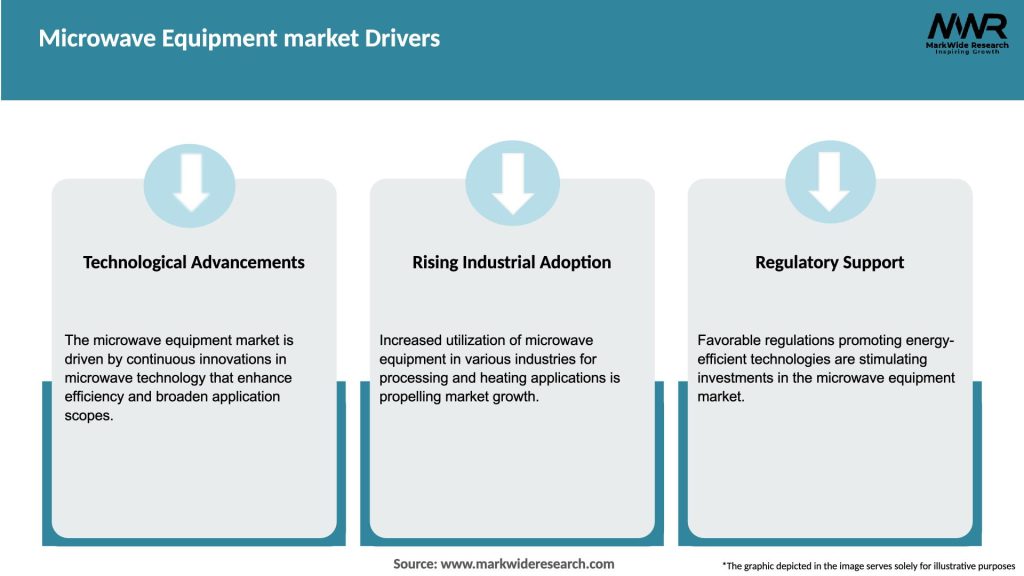 Microwave Equipment market Drivers

MWR
MarkWide Research
Inspiring Growth

Technological Advancements

The microwave equipment market is driven by continuous innovations in microwave technology that enhance efficiency and broaden application scopes.

Rising Industrial Adoption

Increased utilization of microwave equipment in various industries for processing and heating applications is propelling market growth.

Regulatory Support

Favorable regulations promoting energy-efficient technologies are stimulating investments in the microwave equipment market.

Source: www.markwideresearch.com

*The graphic depicted in the image serves solely for illustrative purposes